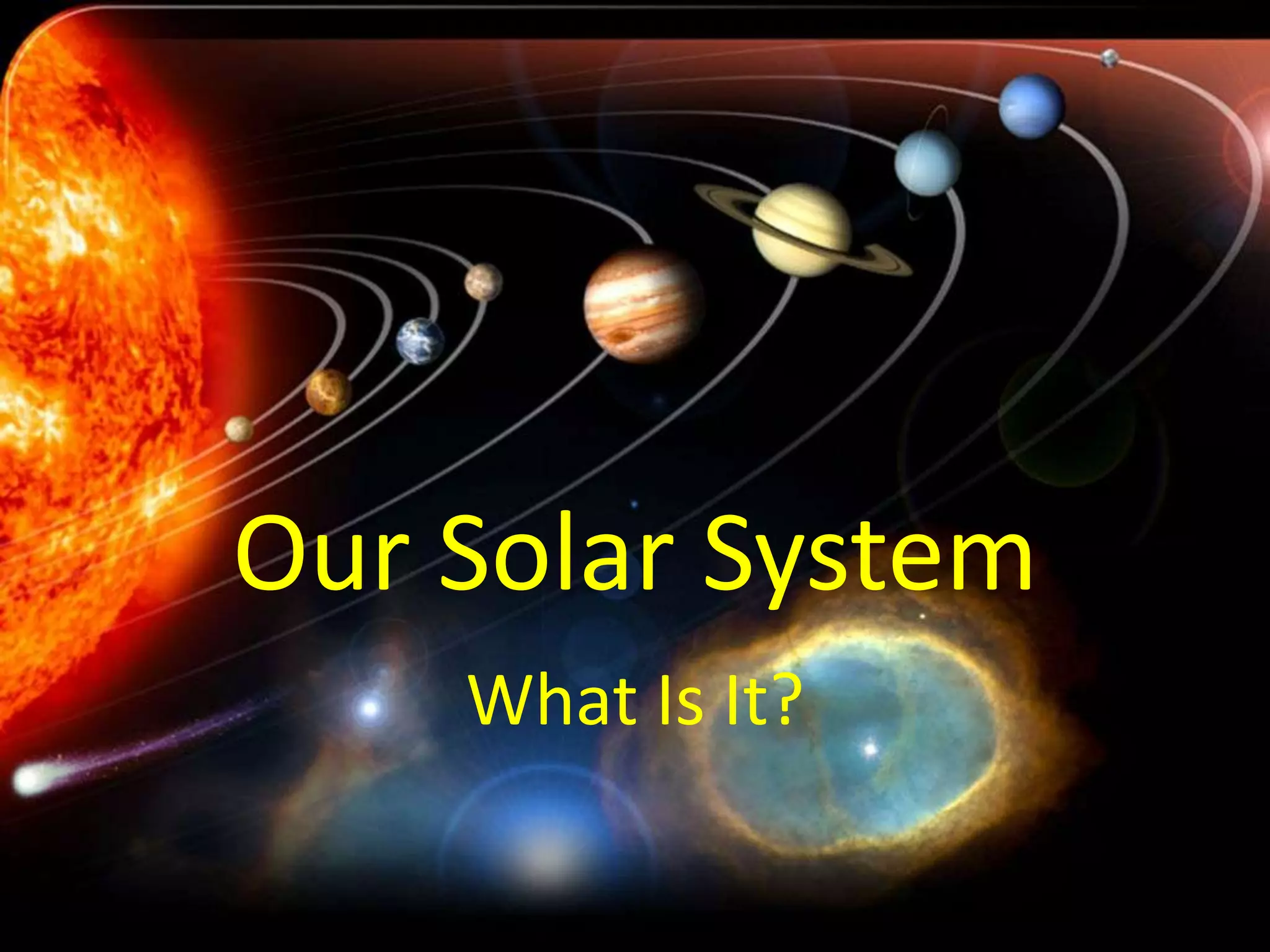 Our Solar System

What Is It?